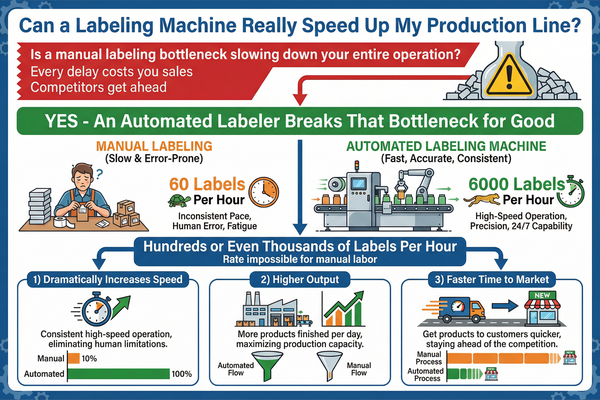 Can a Labeling Machine Really Speed Up My Production Line?

Is a manual labeling bottleneck slowing down your entire operation?
Every delay costs you sales
Competitors get ahead

YES - An Automated Labeler Breaks That Bottleneck for Good

MANUAL LABELING
(Slow & Error-Prone)

60 Labels
Per Hour
Inconsistent Pace, Human Error, Fatigue

AUTOMATED LABELING MACHINE
(Fast, Accurate, Consistent)

6000 Labels
Per Hour
High-Speed Operation, Precision, 24/7 Capability

Hundreds or Even Thousands of Labels Per Hour
Rate impossible for manual labor

1) Dramatically Increases Speed
Consistent high-speed operation, eliminating human limitations.
Manual 10%
Automated 100%

2) Higher Output
More products finished per day, maximizing production capacity.
Automated Flow
Manual Flow

3) Faster Time to Market
NEW
Get products to customers quicker, staying ahead of the competition.
Manual Process
Automated Process